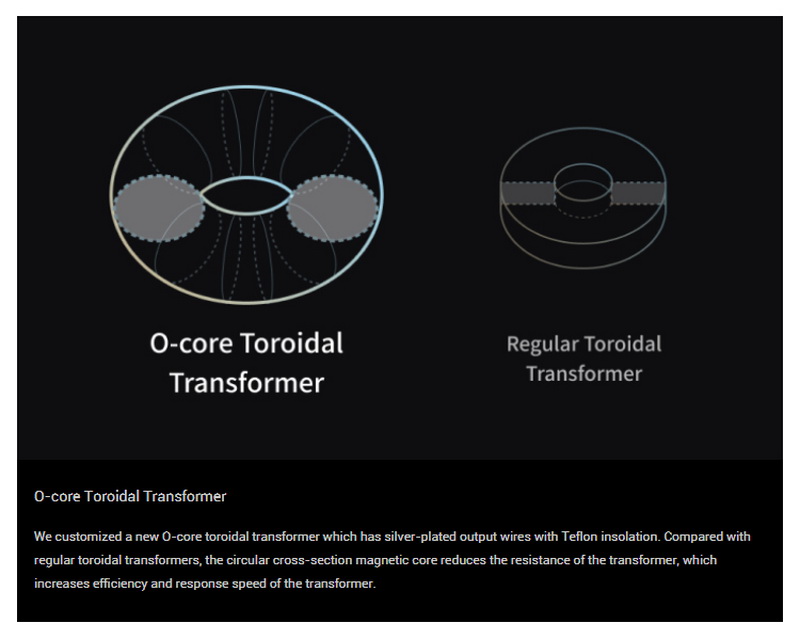 O-core Toroidal Transformer

Regular Toroidal Transformer

O-core Toroidal Transformer

We customized a new O-core toroidal transformer which has silver-plated output wires with Teflon insolation. Compared with regular toroidal transformers, the circular cross-section magnetic core reduces the resistance of the transformer, which increases efficiency and response speed of the transformer.